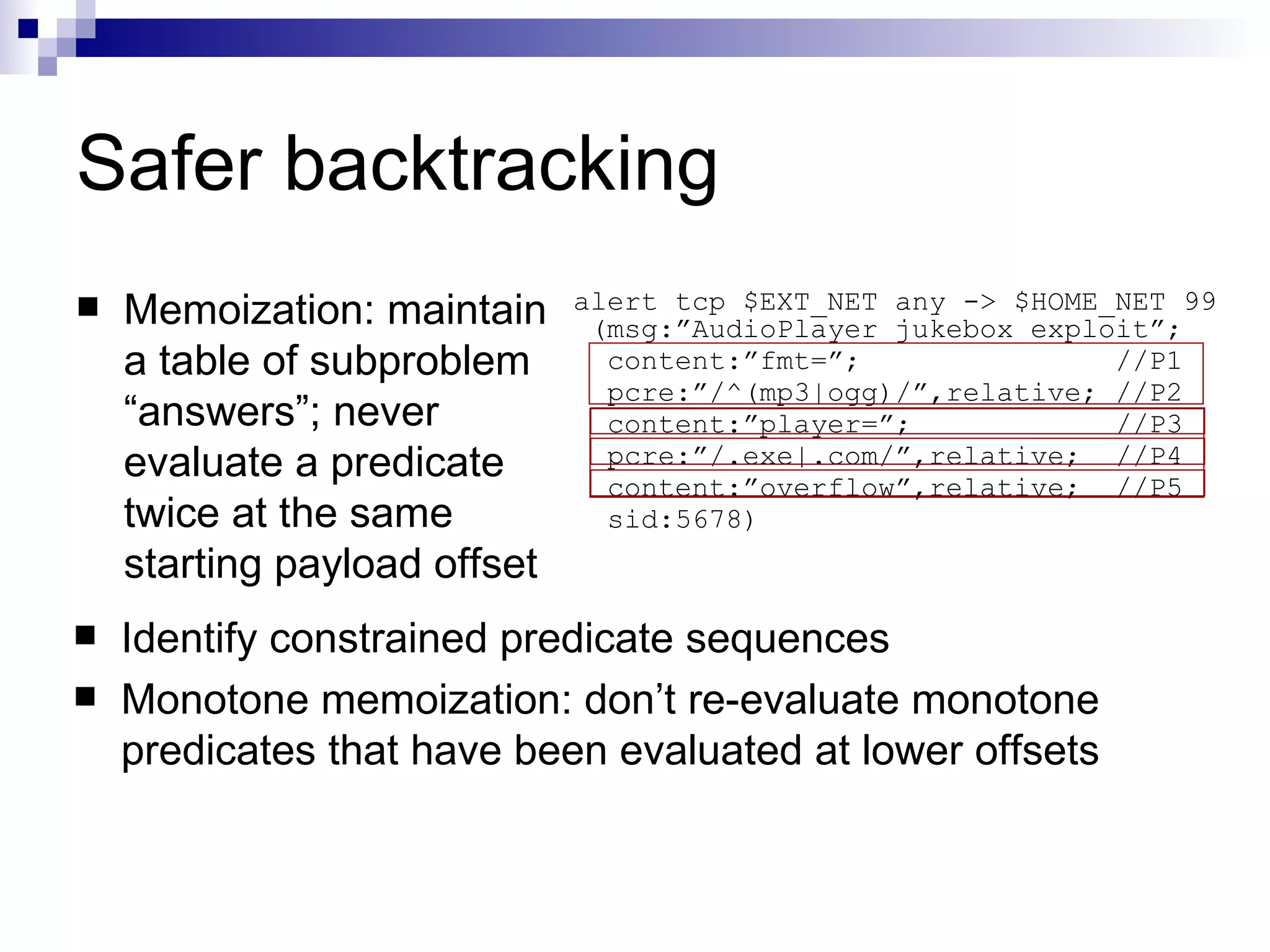 Safer backtracking

■ Memoization: maintain a table of subproblem “answers”; never evaluate a predicate twice at the same starting payload offset

alert tcp $EXT_NET any -> $HOME_NET 99
(msg:”AudioPlayer jukebox exploit”;
content:”fmt=”; //P1
pcre:”/^(mp3|ogg)/”,relative; //P2
content:”player=”; //P3
pcre:”/.exe|.com/”,relative; //P4
content:”overflow”,relative; //P5
sid:5678)

■ Identify constrained predicate sequences

■ Monotone memoization: don’t re-evaluate monotone predicates that have been evaluated at lower offsets